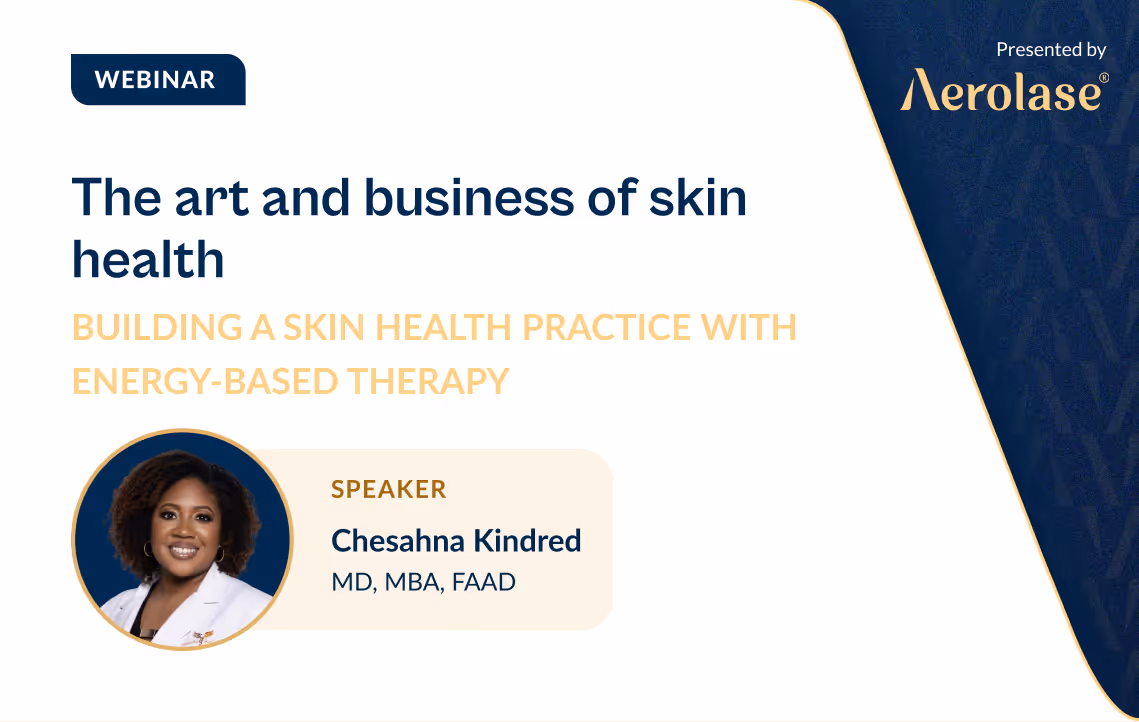 WEBINAR

Presented by
Aerolase®

The art and business of skin health

BUILDING A SKIN HEALTH PRACTICE WITH ENERGY-BASED THERAPY

SPEAKER
Chesahna Kindred
MD, MBA, FAAD